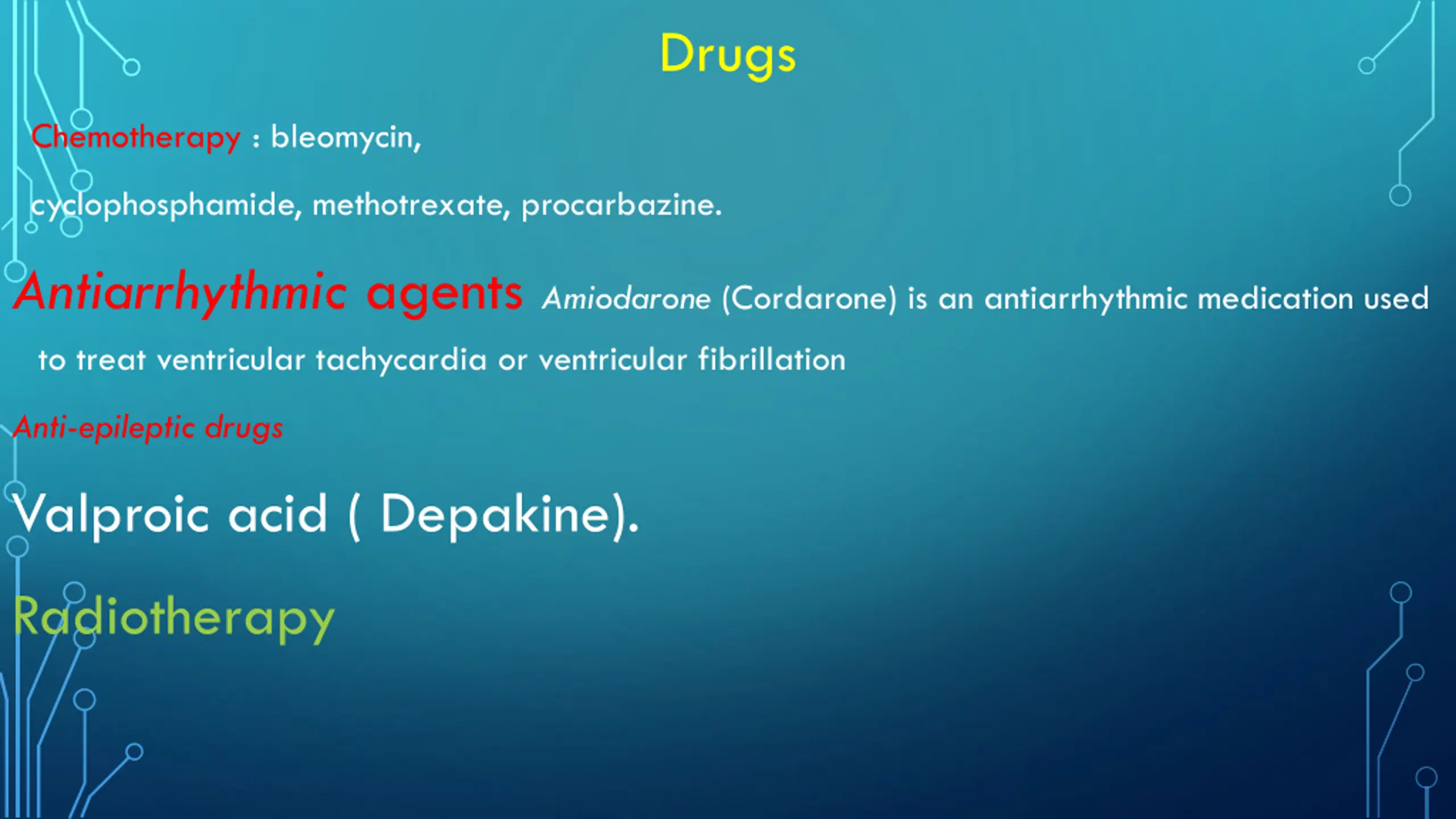 Drugs

Chemotherapy : bleomycin,

cyclophosphamide, methotrexate, procarbazine.

Antiarrhythmic agents Amiodarone (Cordarone) is an antiarrhythmic medication used to treat ventricular tachycardia or ventricular fibrillation

Anti-epileptic drugs

Valproic acid ( Depakine).

Radiotherapy